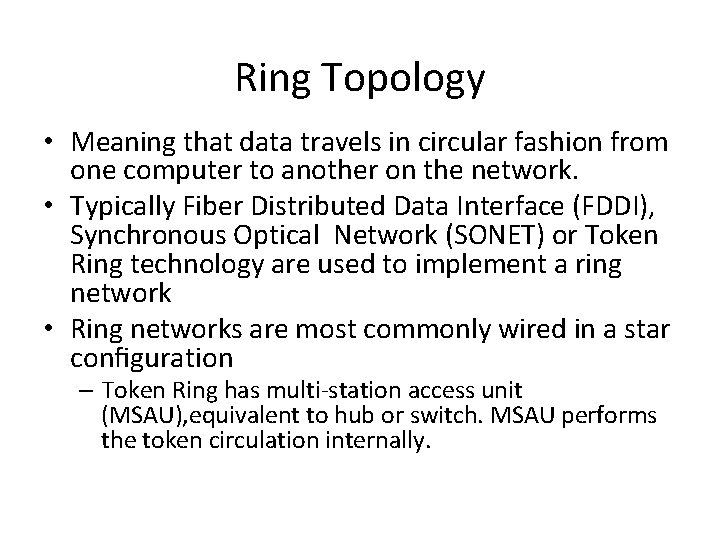 Ring Topology

• Meaning that data travels in circular fashion from one computer to another on the network.
• Typically Fiber Distributed Data Interface (FDDI), Synchronous Optical Network (SONET) or Token Ring technology are used to implement a ring network
• Ring networks are most commonly wired in a star configuration
– Token Ring has multi-station access unit (MSAU),equivalent to hub or switch. MSAU performs the token circulation internally.